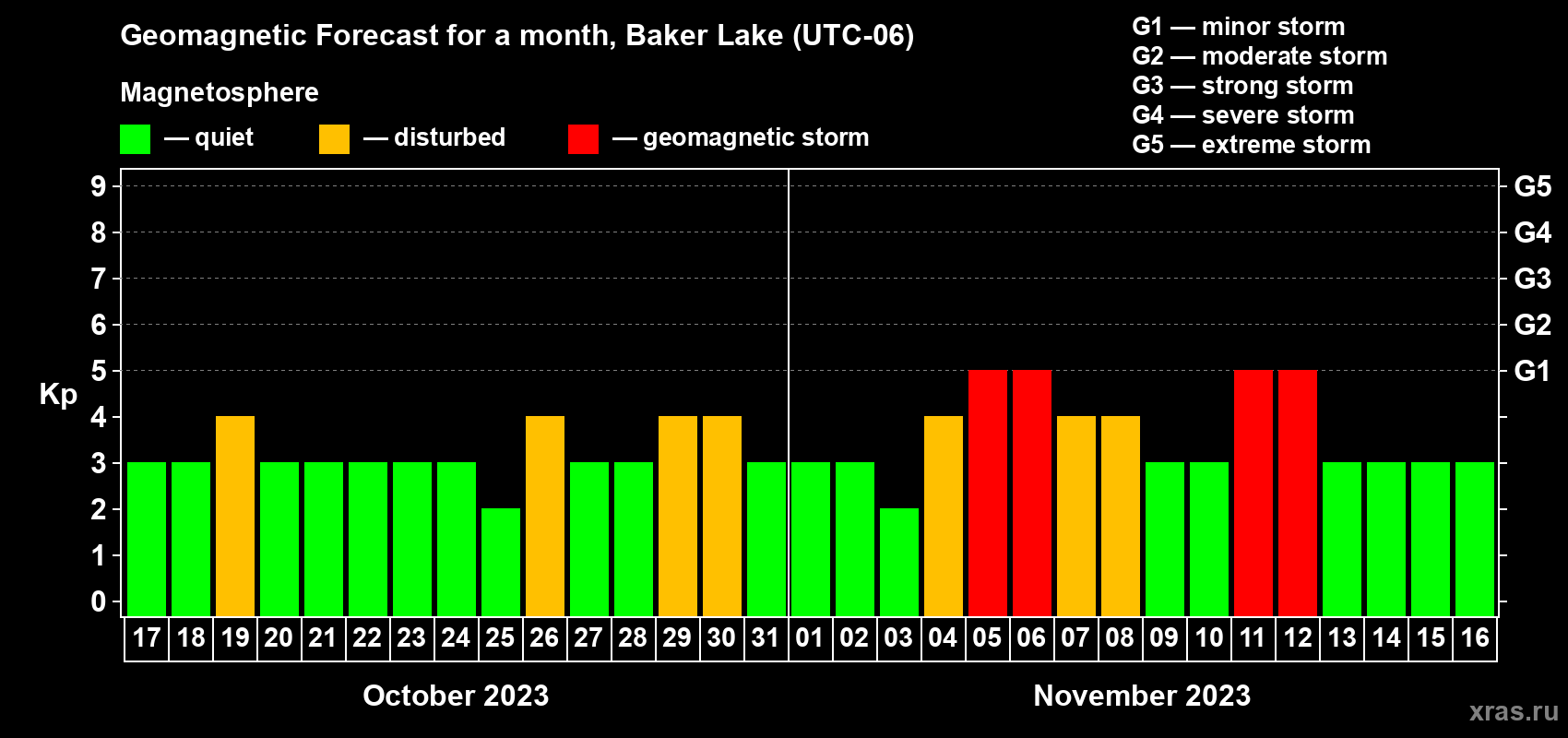 Geomagnetic Forecast for a month, Baker Lake (UTC-06)

Magnetosphere

— quiet — disturbed — geomagnetic storm

G1 — minor storm
G2 — moderate storm
G3 — strong storm
G4 — severe storm
G5 — extreme storm

Kp

9
8
7
6
5
4
3
2
1
0

G5
G4
G3
G2
G1

17 18 19 20 21 22 23 24 25 26 27 28 29 30 31 01 02 03 04 05 06 07 08 09 10 11 12 13 14 15 16

October 2023

November 2023

xras.ru